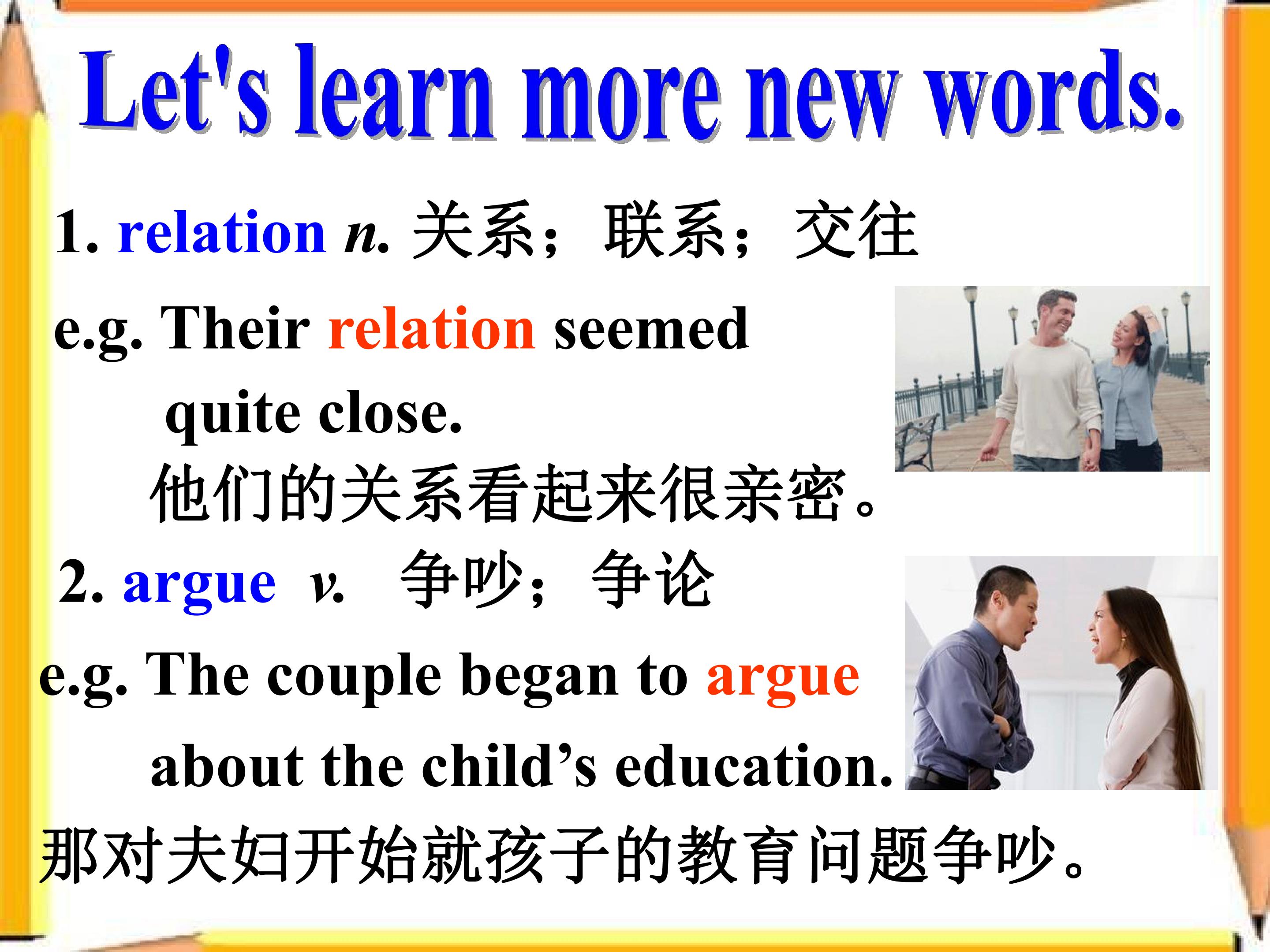 Let's learn more new words.

1. relation n. 关系；联系；交往

e.g. Their relation seemed quite close.

他们的关系看起来很亲密。

2. argue v. 争吵；争论

e.g. The couple began to argue about the child's education.

那对夫妇开始就孩子的教育问题争吵。